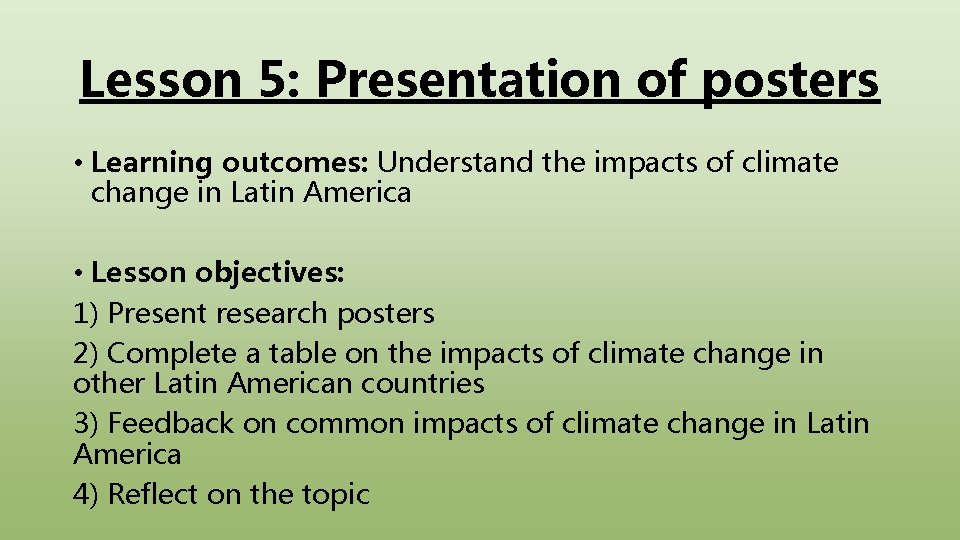 Lesson 5: Presentation of posters

• Learning outcomes: Understand the impacts of climate change in Latin America

• Lesson objectives:
1) Present research posters
2) Complete a table on the impacts of climate change in other Latin American countries
3) Feedback on common impacts of climate change in Latin America
4) Reflect on the topic